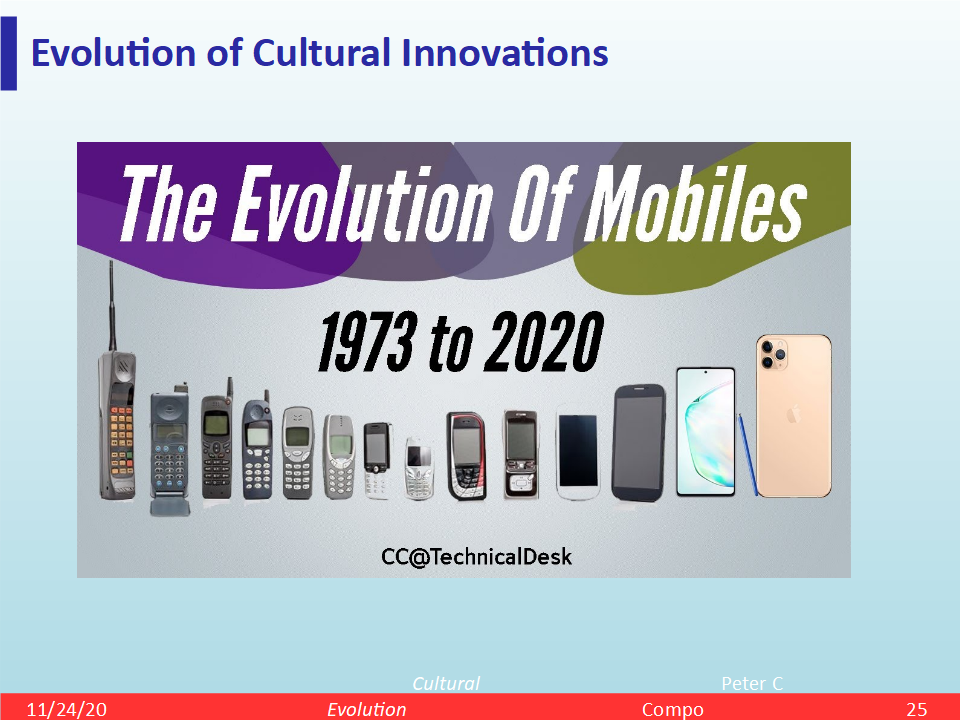 Evolution of Cultural Innovations

The Evolution Of Mobiles

1973 to 2020

CC@TechnicalDesk

11/24/20

Cultural Evolution

Peter C Compo

25